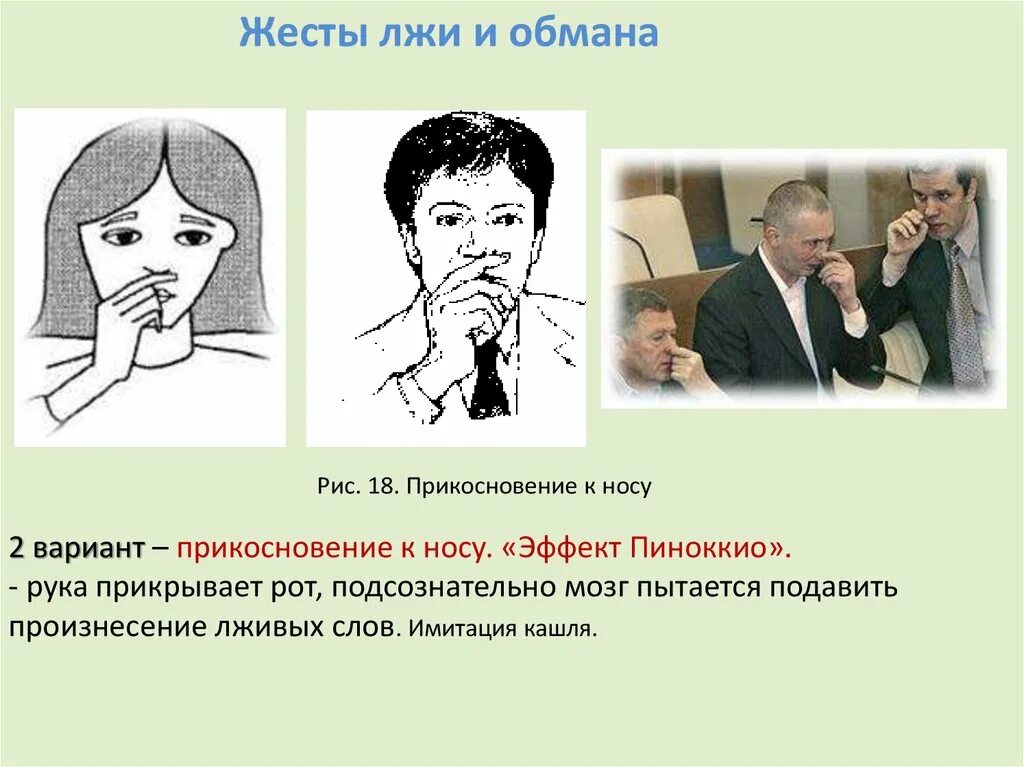 Жесты лжи и обмана

Рис. 18. Прикосновение к носу

2 вариант – прикосновение к носу. «Эффект Пиноккио».
- рука прикрывает рот, подсознательно мозг пытается подавить произнесение лживых слов. Имитация кашля.